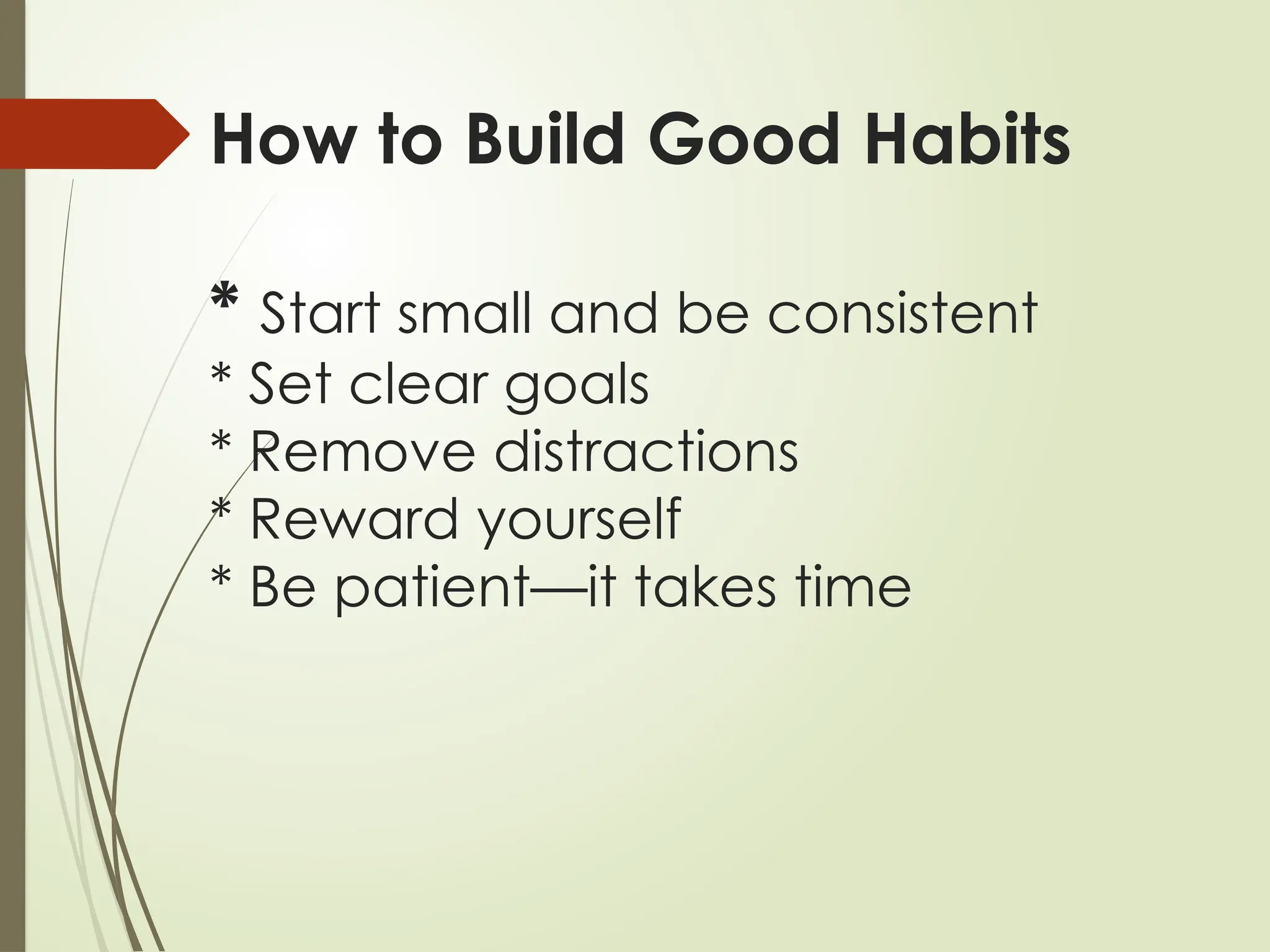 How to Build Good Habits

* Start small and be consistent
* Set clear goals
* Remove distractions
* Reward yourself
* Be patient—it takes time